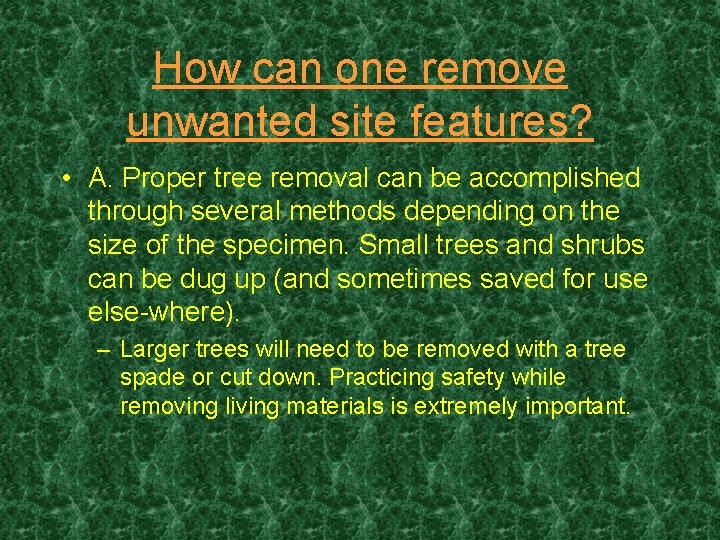 How can one remove unwanted site features?

• A. Proper tree removal can be accomplished through several methods depending on the size of the specimen. Small trees and shrubs can be dug up (and sometimes saved for use else-where).

– Larger trees will need to be removed with a tree spade or cut down. Practicing safety while removing living materials is extremely important.